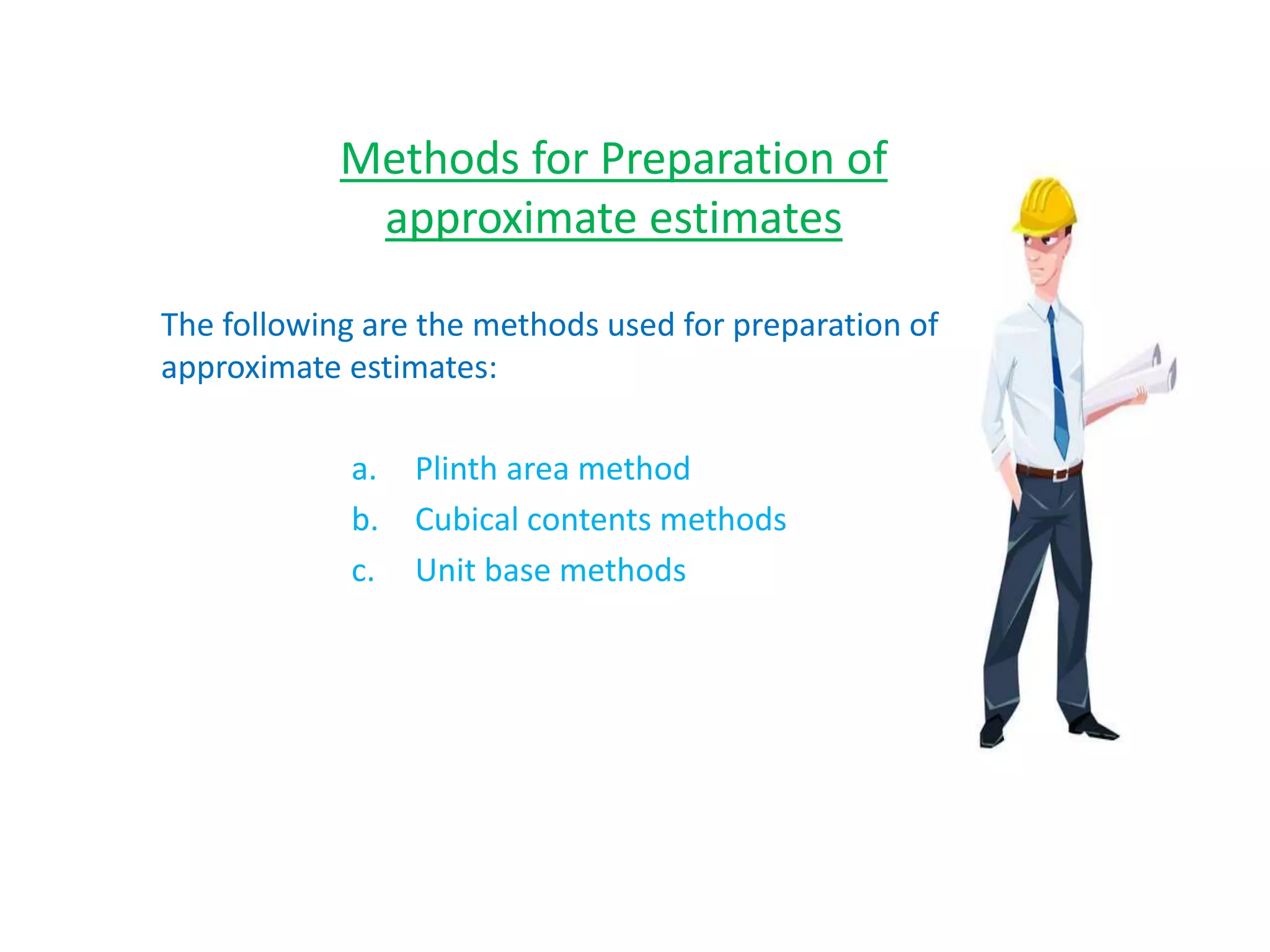 Methods for Preparation of approximate estimates

The following are the methods used for preparation of approximate estimates:

a. Plinth area method
b. Cubical contents methods
c. Unit base methods